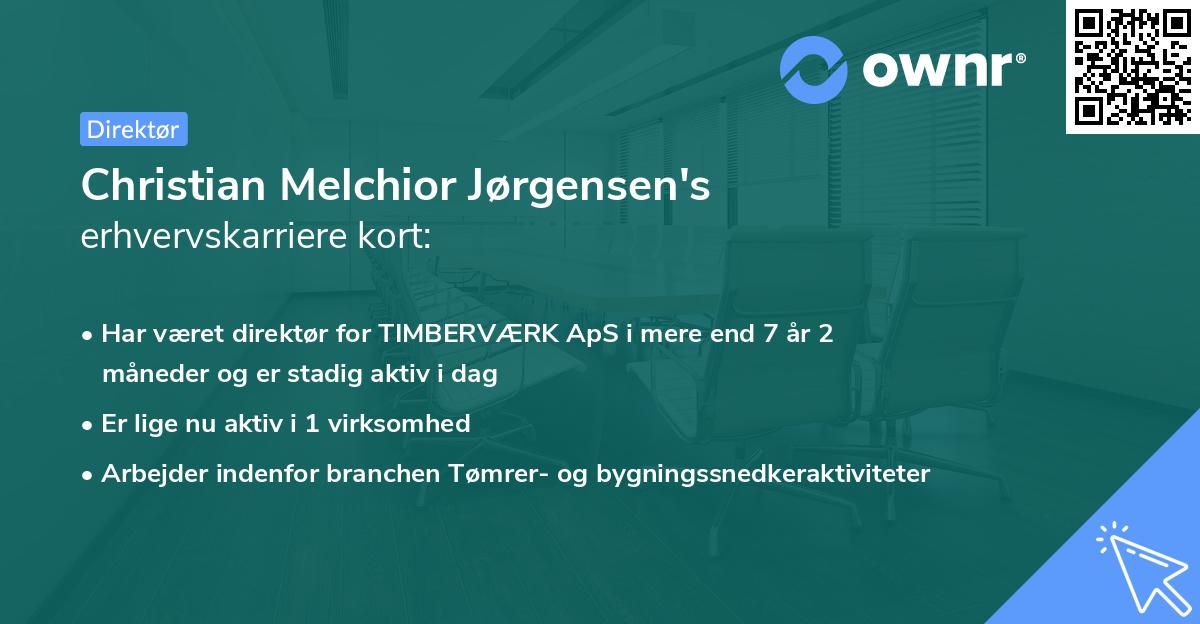 ownr®

Direktør

Christian Melchior Jørgensen's erhvervskarriere kort:

• Har været direktør for TIMBERVÆRK ApS i mere end 7 år 2 måneder og er stadig aktiv i dag

• Er lige nu aktiv i 1 virksomhed

• Arbejder indenfor branchen Tømrer- og bygningssnedkeraktiviteter